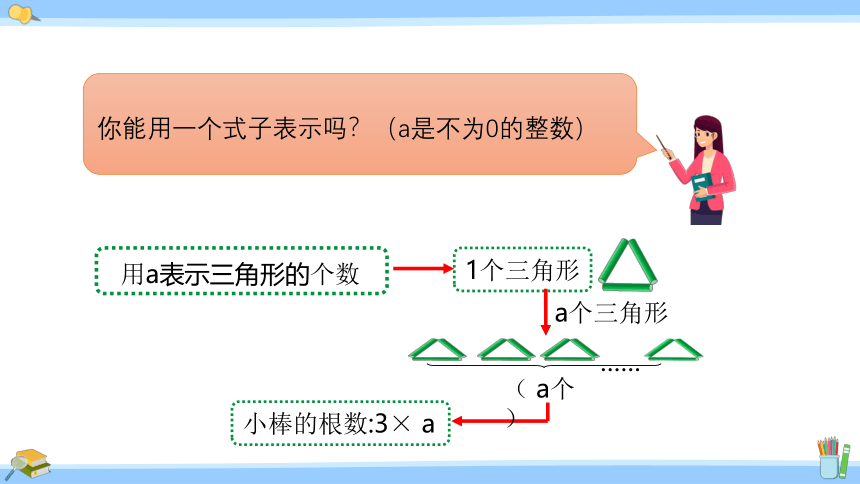 你能用一个式子表示吗？（a是不为0的整数）

用a表示三角形的个数

1个三角形

a个三角形

……

（ a个 ）

小棒的根数:3× a